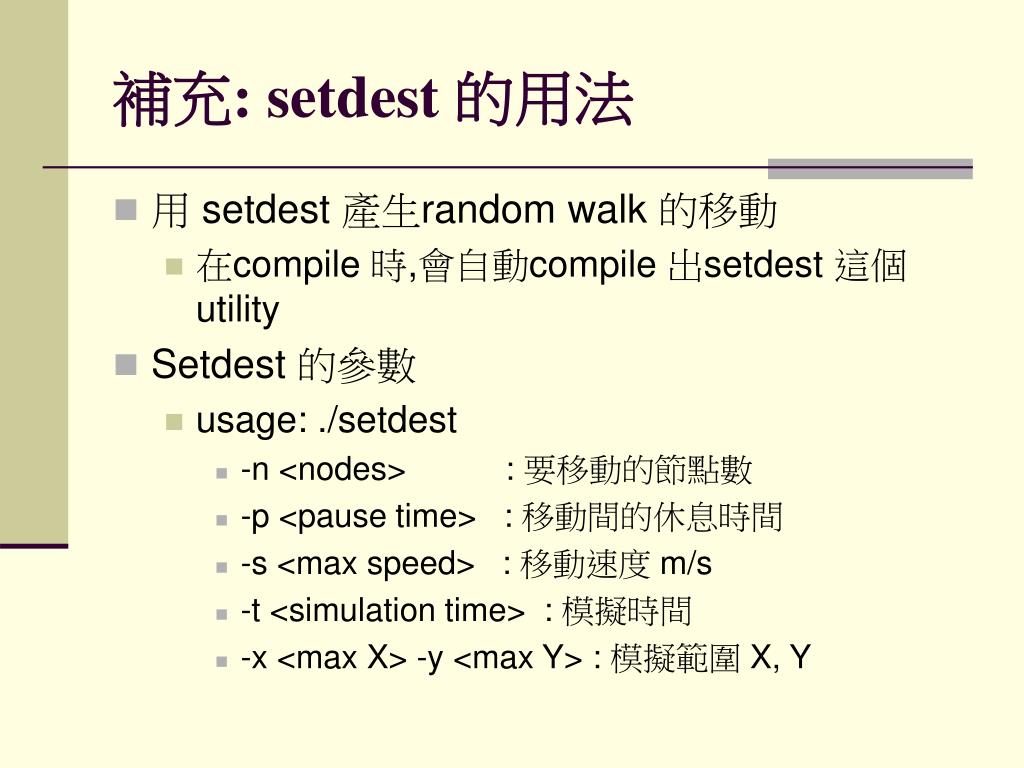 補充: setdest 的用法

用 setdest 產生random walk 的移動

在compile 時,會自動compile 出setdest 這個 utility

Setdest 的參數

usage: ./setdest

-n <nodes> : 要移動的節點數

-p <pause time> : 移動間的休息時間

-s <max speed> : 移動速度 m/s

-t <simulation time> : 模擬時間

-x <max X> -y <max Y> : 模擬範圍 X, Y